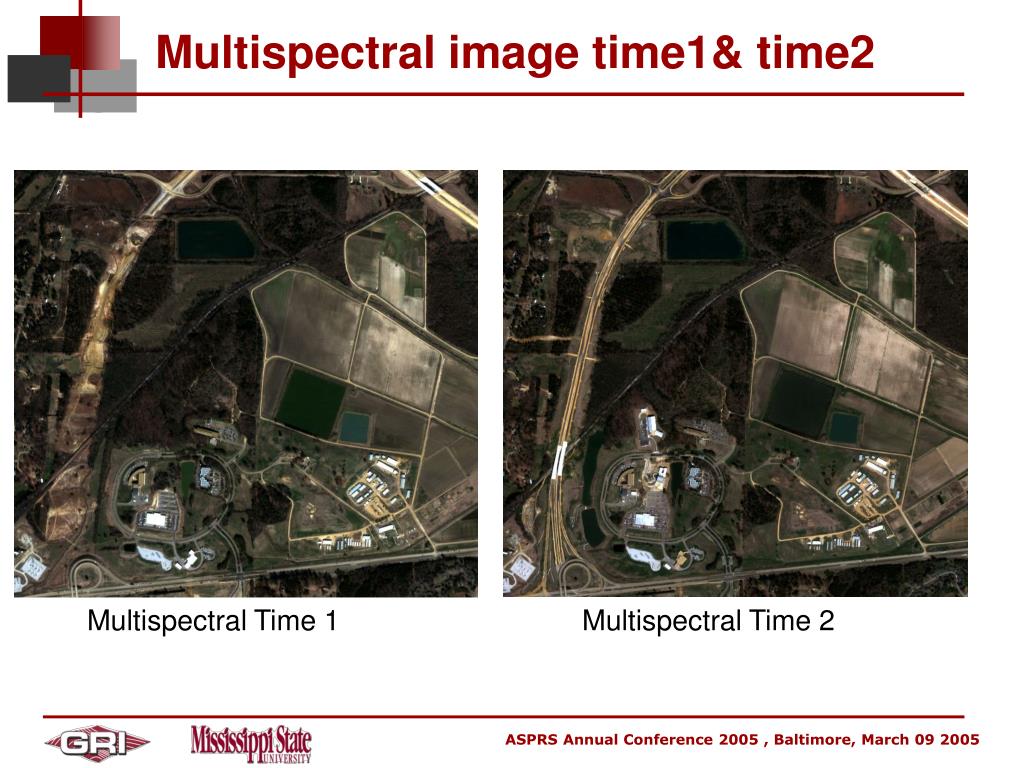 Multispectral image time1& time2

Multispectral Time 1

Multispectral Time 2

GRI

Mississippi State UNIVERSITY

ASPRS Annual Conference 2005 , Baltimore, March 09 2005